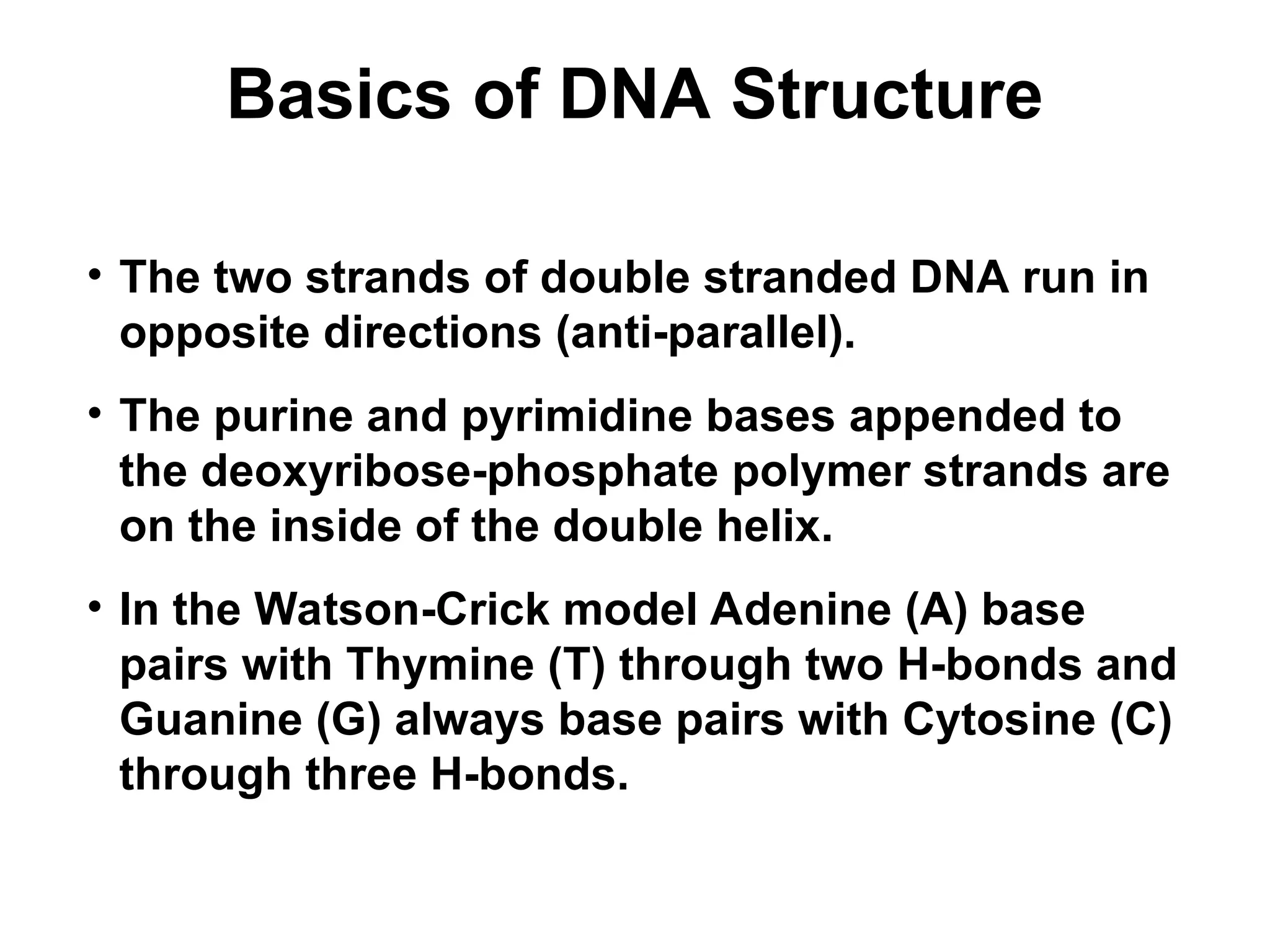 Basics of DNA Structure

• The two strands of double stranded DNA run in opposite directions (anti-parallel).

• The purine and pyrimidine bases appended to the deoxyribose-phosphate polymer strands are on the inside of the double helix.

• In the Watson-Crick model Adenine (A) base pairs with Thymine (T) through two H-bonds and Guanine (G) always base pairs with Cytosine (C) through three H-bonds.